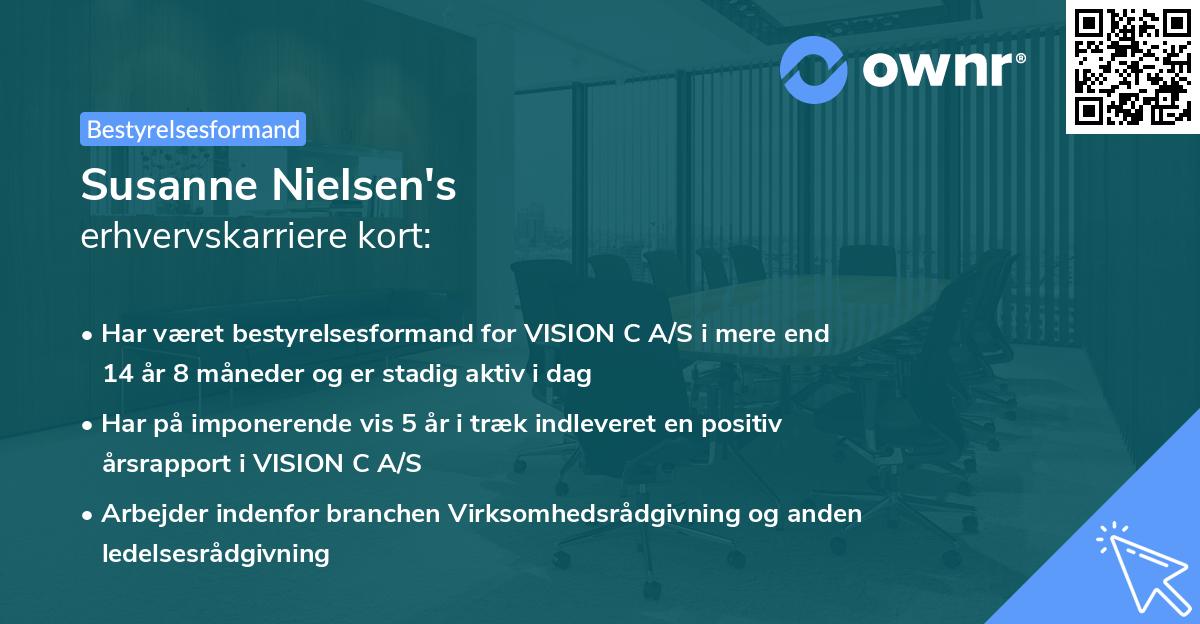 ownr®

Bestyrelsesformand

Susanne Nielsen's
erhvervskarriere kort:

• Har været bestyrelsesformand for VISION C A/S i mere end 14 år 8 måneder og er stadig aktiv i dag

• Har på imponerende vis 5 år i træk indleveret en positiv årsrapport i VISION C A/S

• Arbejder indenfor branchen Virksomhedsrådgivning og anden ledelsesrådgivning